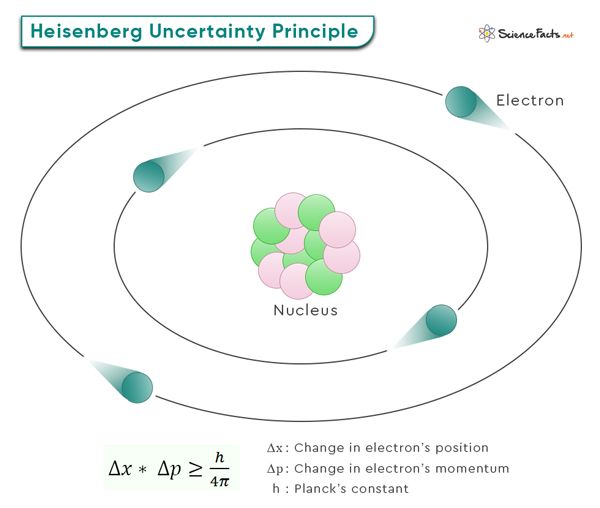 Heisenberg Uncertainty Principle

ScienceFacts.net

Electron

Nucleus

$\Delta x * \Delta p \geq \frac{h}{4\pi}$

$\Delta x$ : Change in electron's position
$\Delta p$ : Change in electron's momentum
h : Planck's constant